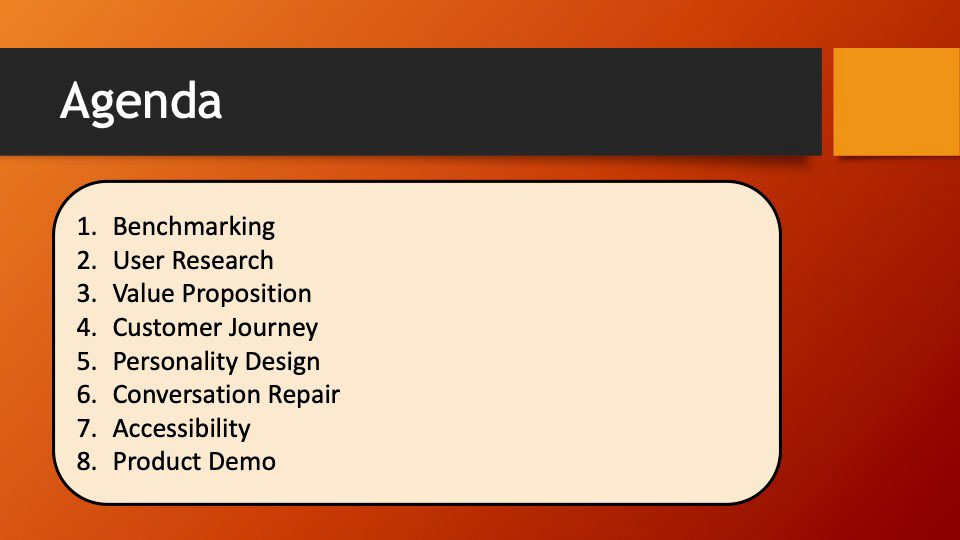 Agenda

1. Benchmarking
2. User Research
3. Value Proposition
4. Customer Journey
5. Personality Design
6. Conversation Repair
7. Accessibility
8. Product Demo